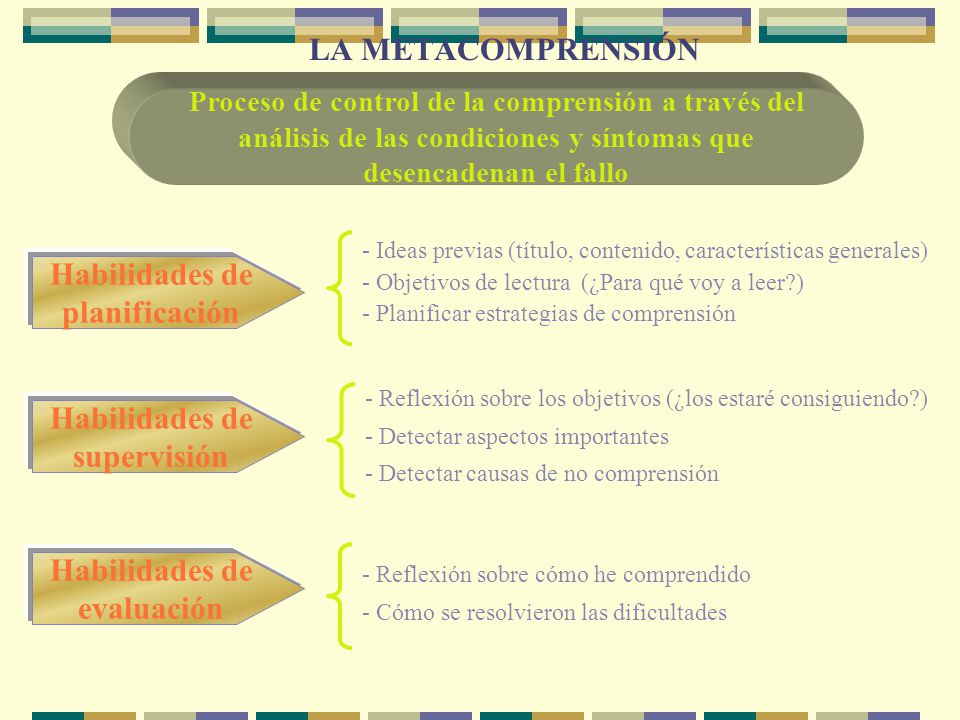 LA METACOMPRENSIÓN

Proceso de control de la comprensión a través del análisis de las condiciones y síntomas que desencadenan el fallo

Habilidades de planificación

- Ideas previas (título, contenido, características generales)
- Objetivos de lectura (¿Para qué voy a leer?)
- Planificar estrategias de comprensión

Habilidades de supervisión

- Reflexión sobre los objetivos (¿los estaré consiguiendo?)
- Detectar aspectos importantes
- Detectar causas de no comprensión

Habilidades de evaluación

- Reflexión sobre cómo he comprendido
- Cómo se resolvieron las dificultades